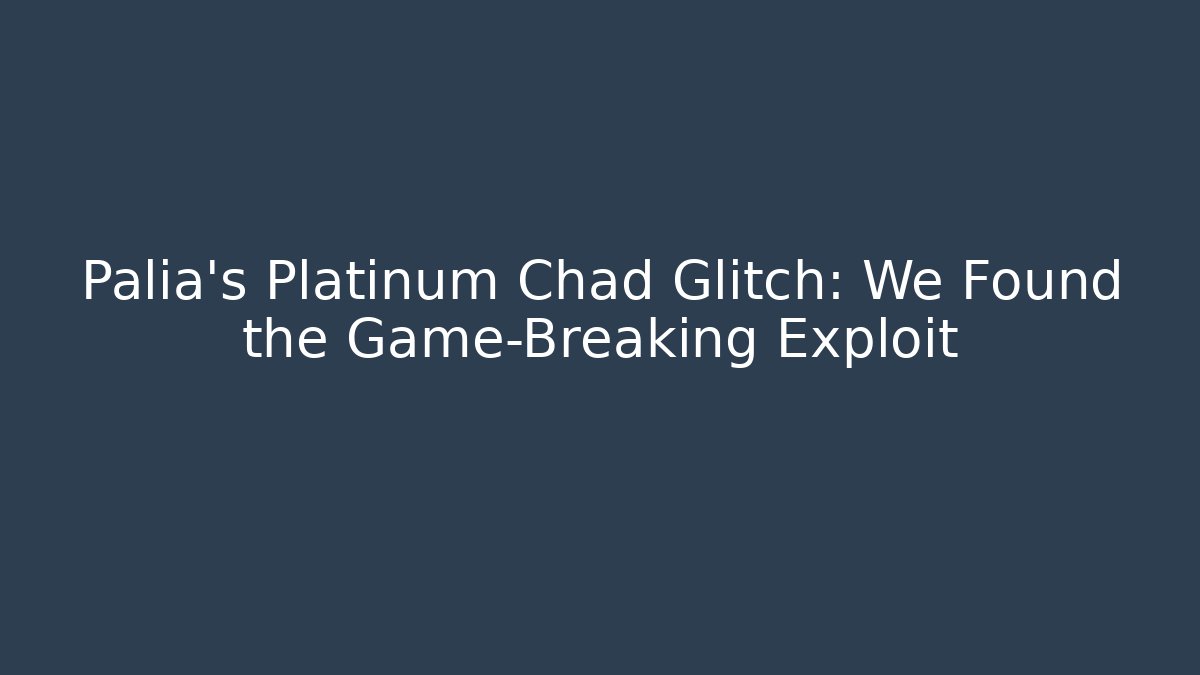 Palia's Platinum Chad Glitch: We Found the Game-Breaking Exploit